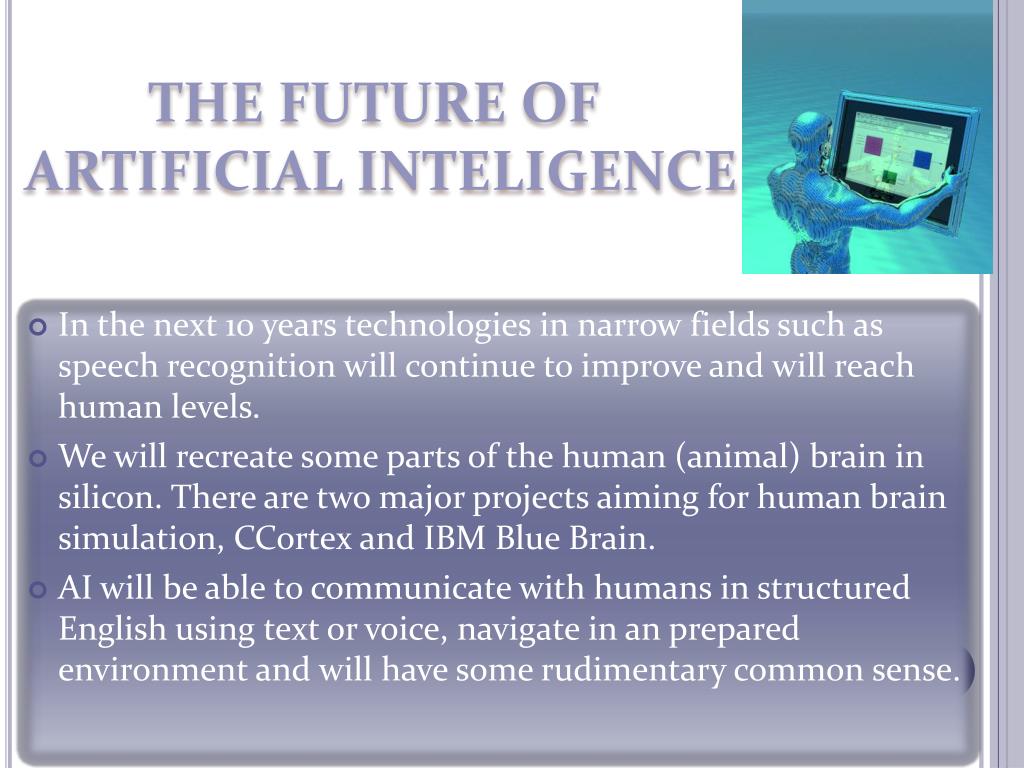 THE FUTURE OF ARTIFICIAL INTELIGENCE

In the next 10 years technologies in narrow fields such as speech recognition will continue to improve and will reach human levels.

We will recreate some parts of the human (animal) brain in silicon. There are two major projects aiming for human brain simulation, CCortex and IBM Blue Brain.

AI will be able to communicate with humans in structured English using text or voice, navigate in an prepared environment and will have some rudimentary common sense.